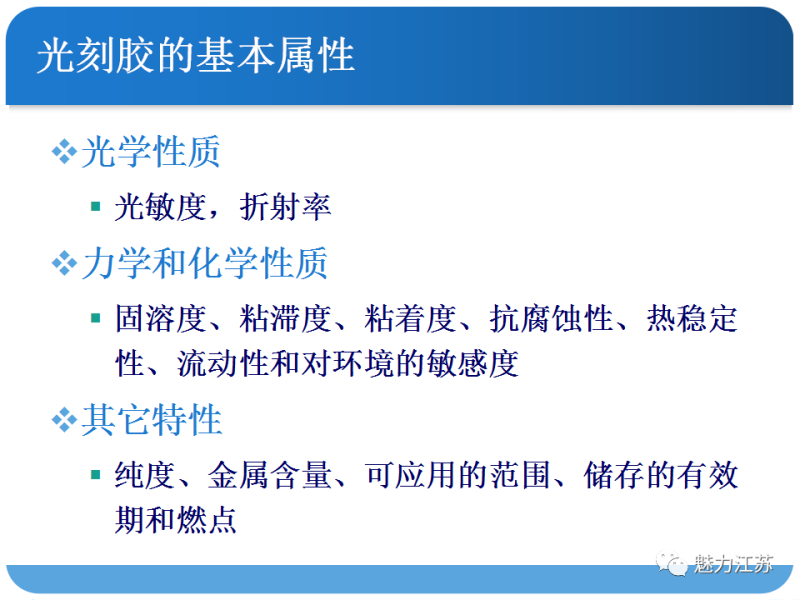 光刻胶的基本属性

❖光学性质

▪ 光敏度，折射率

❖力学和化学性质

▪ 固溶度、粘滞度、粘着度、抗腐蚀性、热稳定性、流动性和对环境的敏感度

❖其它特性

▪ 纯度、金属含量、可应用的范围、储存的有效期和燃点

魅力江苏